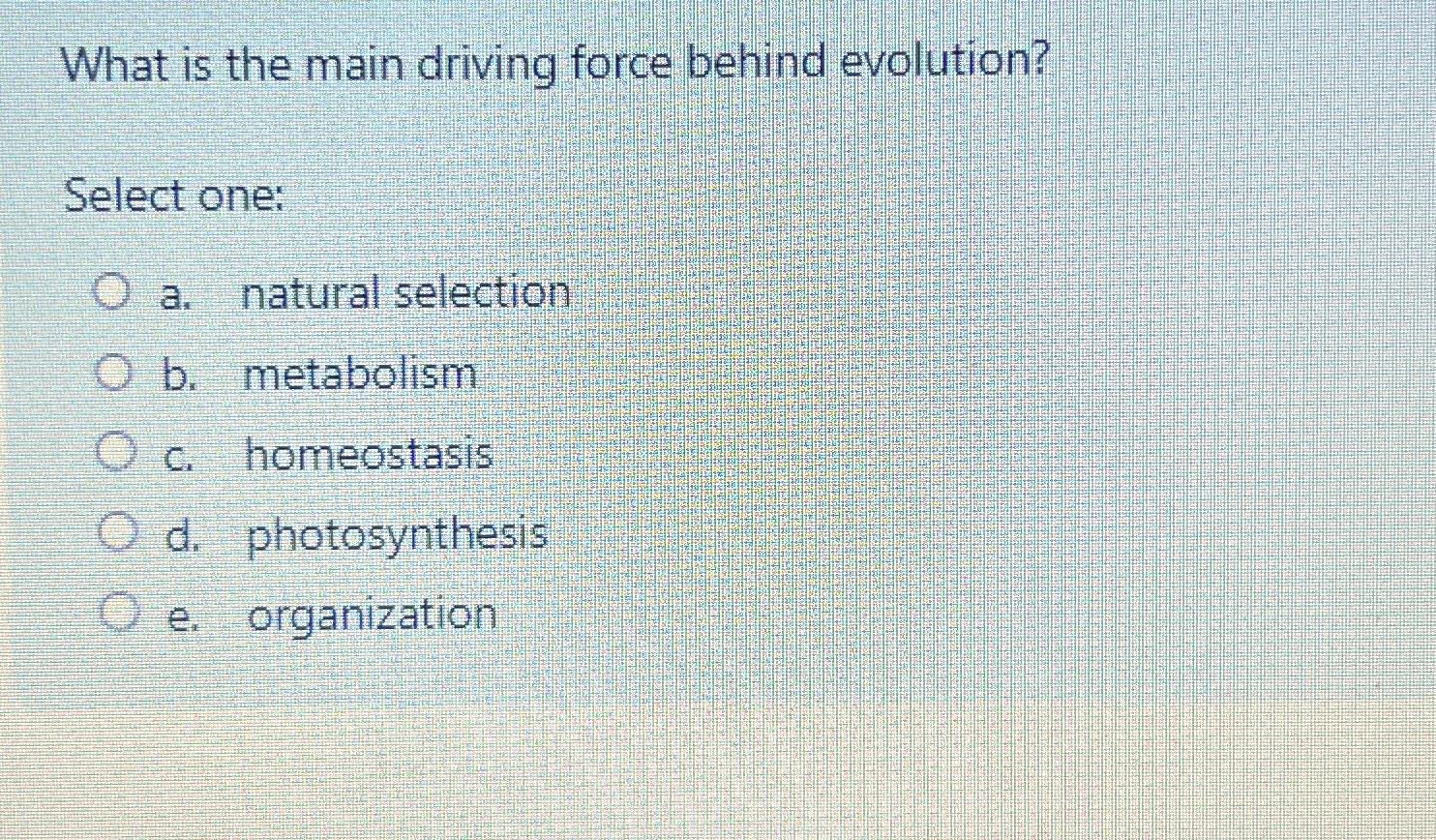 What is the main driving force behind evolution?

Select one:

a. natural selection
b. metabolism
c. homeostasis
d. photosynthesis
e. organization